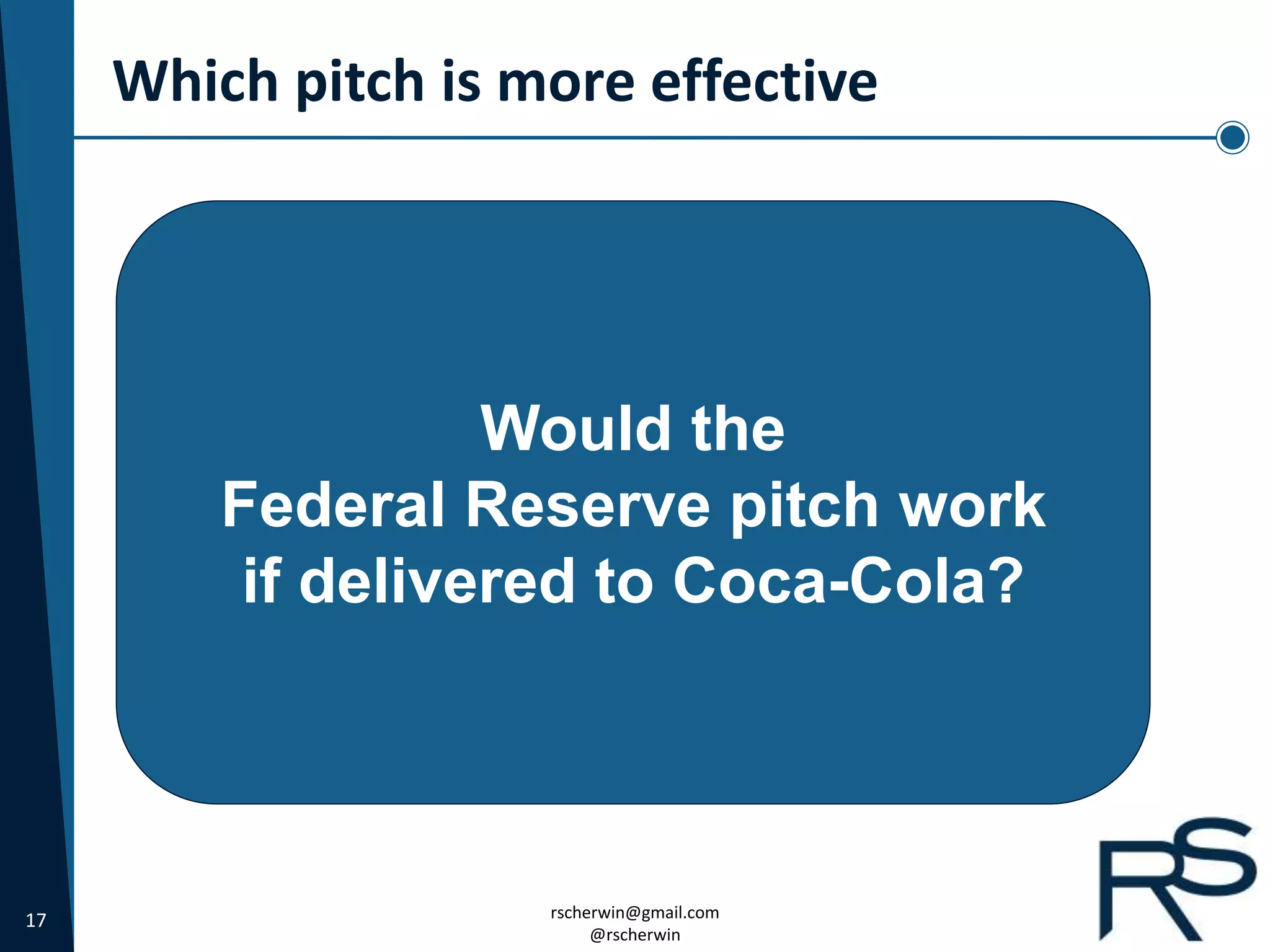 Which pitch is more effective

Would the Federal Reserve pitch work if delivered to Coca-Cola?

17

rscherwin@gmail.com
@rscherwin

RS